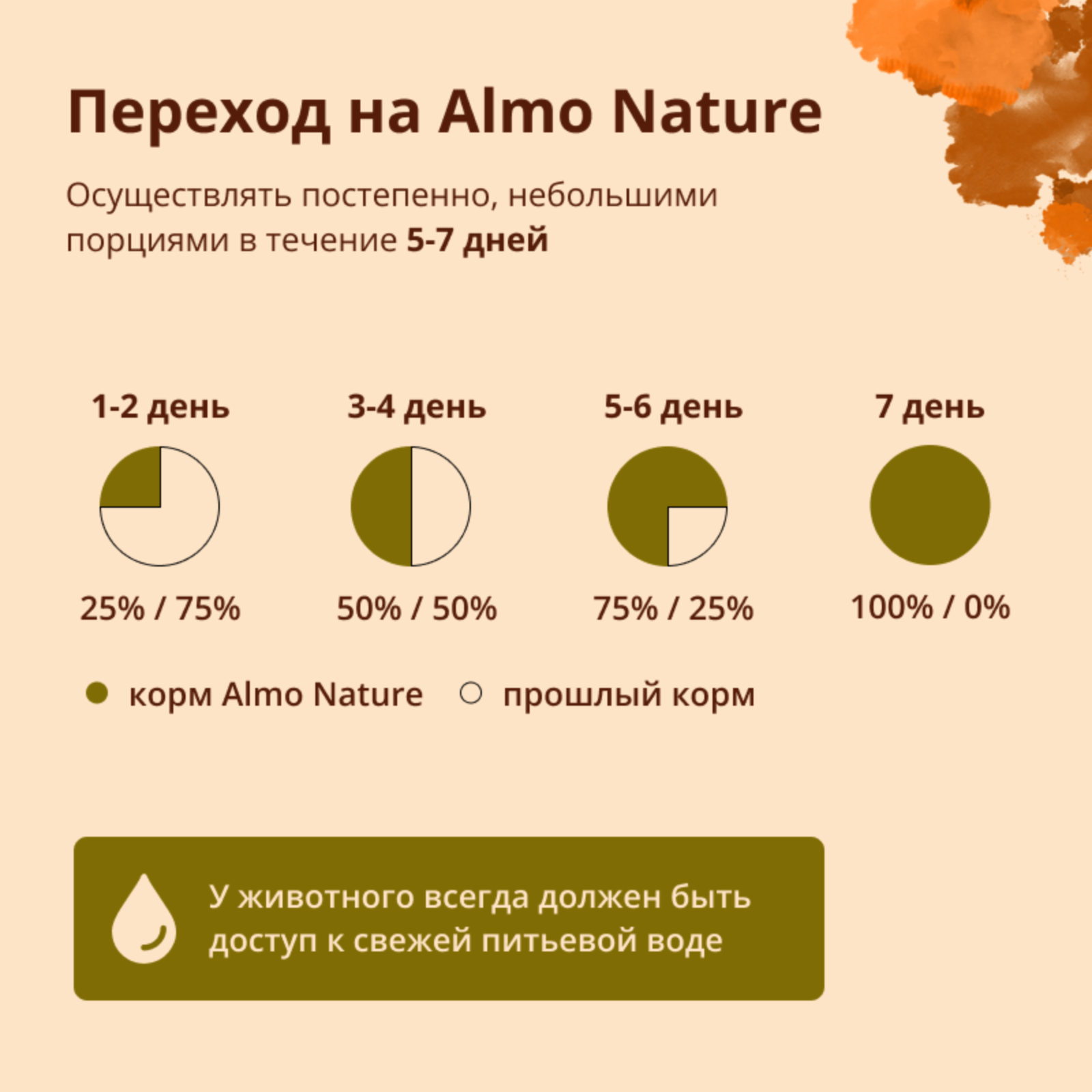 Переход на Almo Nature

Осуществлять постепенно, небольшими порциями в течение 5-7 дней

1-2 день

25% / 75%

3-4 день

50% / 50%

5-6 день

75% / 25%

7 день

100% / 0%

корм Almo Nature
прошлый корм

У животного всегда должен быть доступ к свежей питьевой воде